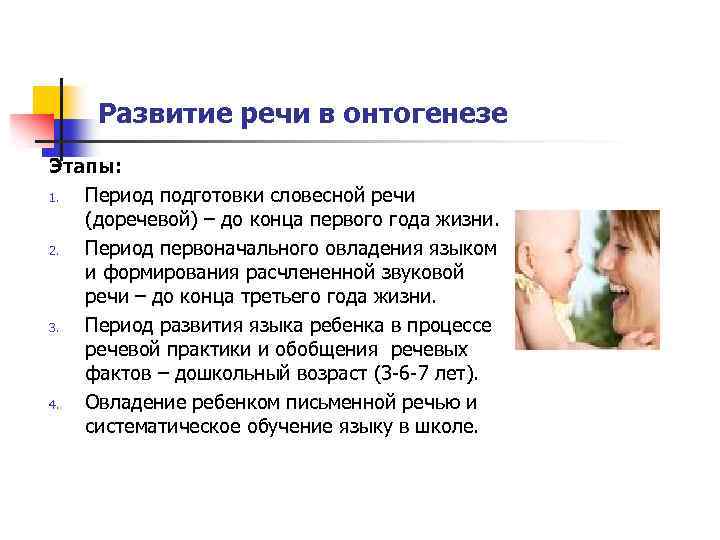 Развитие речи в онтогенезе

Этапы:

1. Период подготовки словесной речи (доречевой) – до конца первого года жизни.
2. Период первоначального овладения языком и формирования расчлененной звуковой речи – до конца третьего года жизни.
3. Период развития языка ребенка в процессе речевой практики и обобщения речевых фактов – дошкольный возраст (3-6-7 лет).
4. Овладение ребенком письменной речью и систематическое обучение языку в школе.